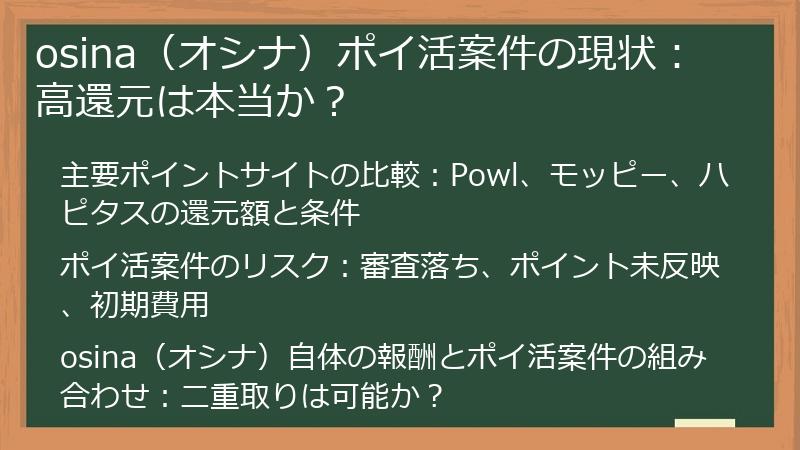 osina（オシナ）ポイ活案件の現状：高還元は本当か？

主要ポイントサイトの比較：Powl、モッピー、ハピタスの還元額と条件

ポイ活案件のリスク：審査落ち、ポイント未反映、初期費用

osina（オシナ）自体の報酬とポイ活案件の組み合わせ：二重取りは可能か？